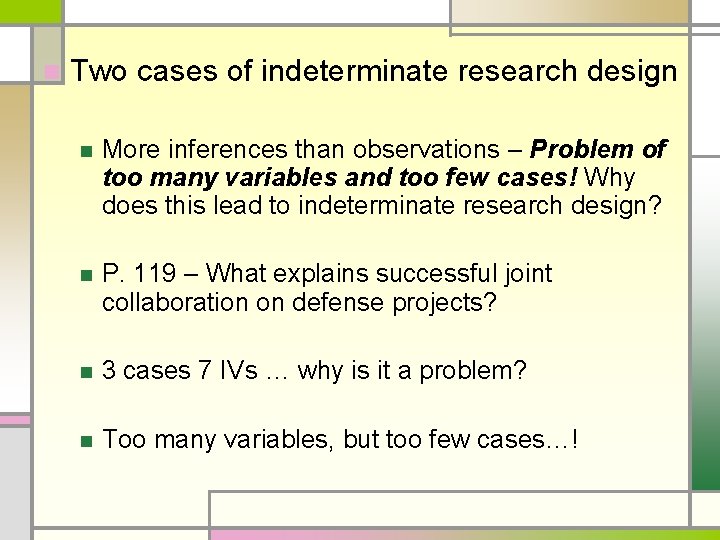 • Two cases of indeterminate research design

• More inferences than observations – Problem of too many variables and too few cases! Why does this lead to indeterminate research design?

• P. 119 – What explains successful joint collaboration on defense projects?

• 3 cases 7 IVs … why is it a problem?

• Too many variables, but too few cases…!